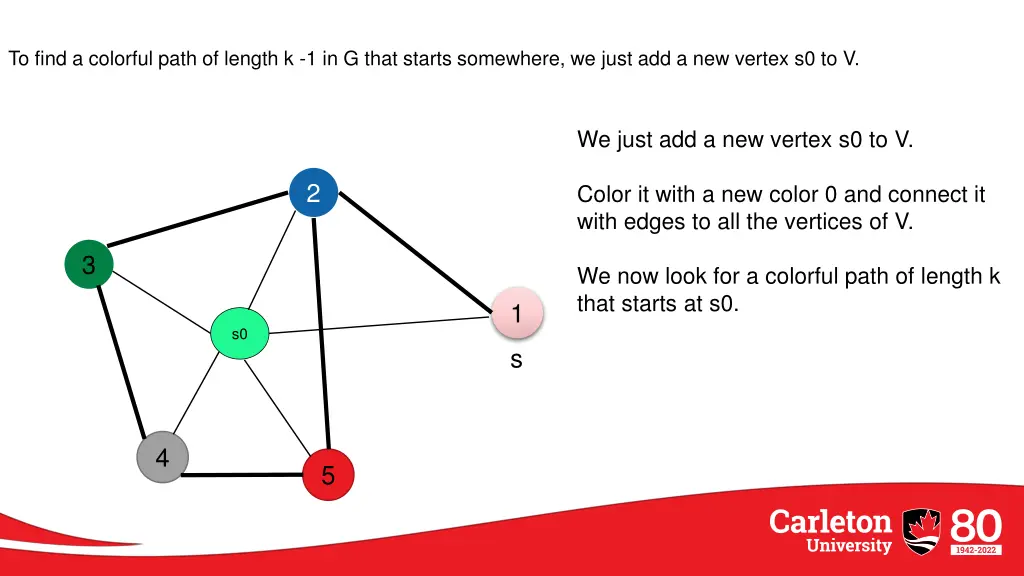 To find a colorful path of length k -1 in G that starts somewhere, we just add a new vertex s0 to V.

We just add a new vertex s0 to V.

Color it with a new color 0 and connect it with edges to all the vertices of V.

We now look for a colorful path of length k that starts at s0.

2

3

1

s0

s

4

5

Carleton University

80

1942-2022